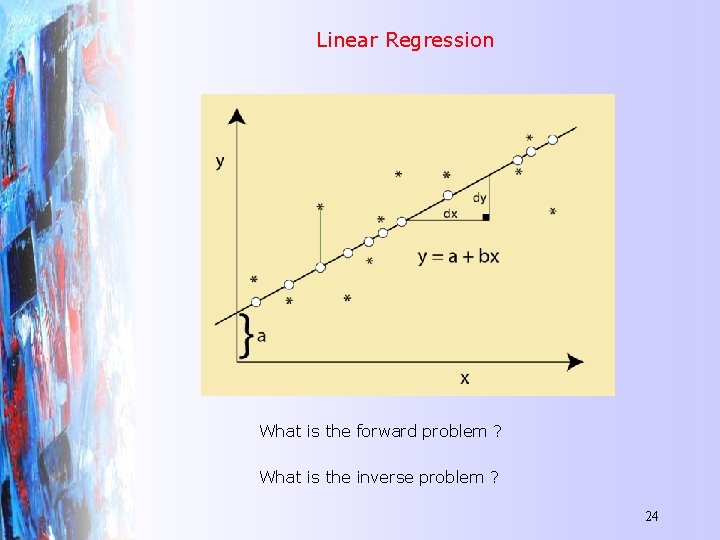 Linear Regression

y

dy

dx

$y = a + bx$

a

x

What is the forward problem ?

What is the inverse problem ?

24